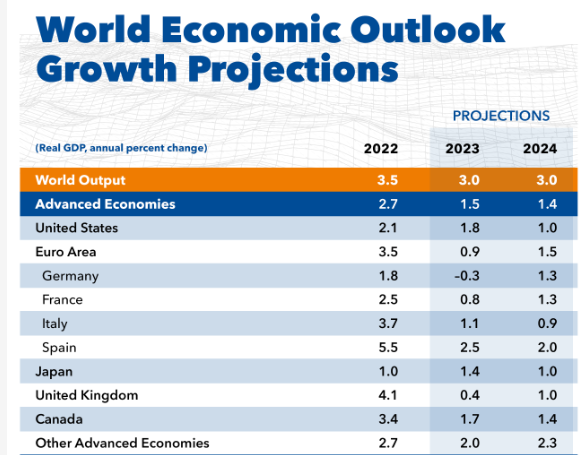 World Economic Outlook Growth Projections

PROJECTIONS

| (Real GDP, annual percent change) | 2022 | 2023 | 2024 |
|---|---|---|---|
| World Output | 3.5 | 3.0 | 3.0 |
| Advanced Economies | 2.7 | 1.5 | 1.4 |
| United States | 2.1 | 1.8 | 1.0 |
| Euro Area | 3.5 | 0.9 | 1.5 |
| Germany | 1.8 | -0.3 | 1.3 |
| France | 2.5 | 0.8 | 1.3 |
| Italy | 3.7 | 1.1 | 0.9 |
| Spain | 5.5 | 2.5 | 2.0 |
| Japan | 1.0 | 1.4 | 1.0 |
| United Kingdom | 4.1 | 0.4 | 1.0 |
| Canada | 3.4 | 1.7 | 1.4 |
| Other Advanced Economies | 2.7 | 2.0 | 2.3 |